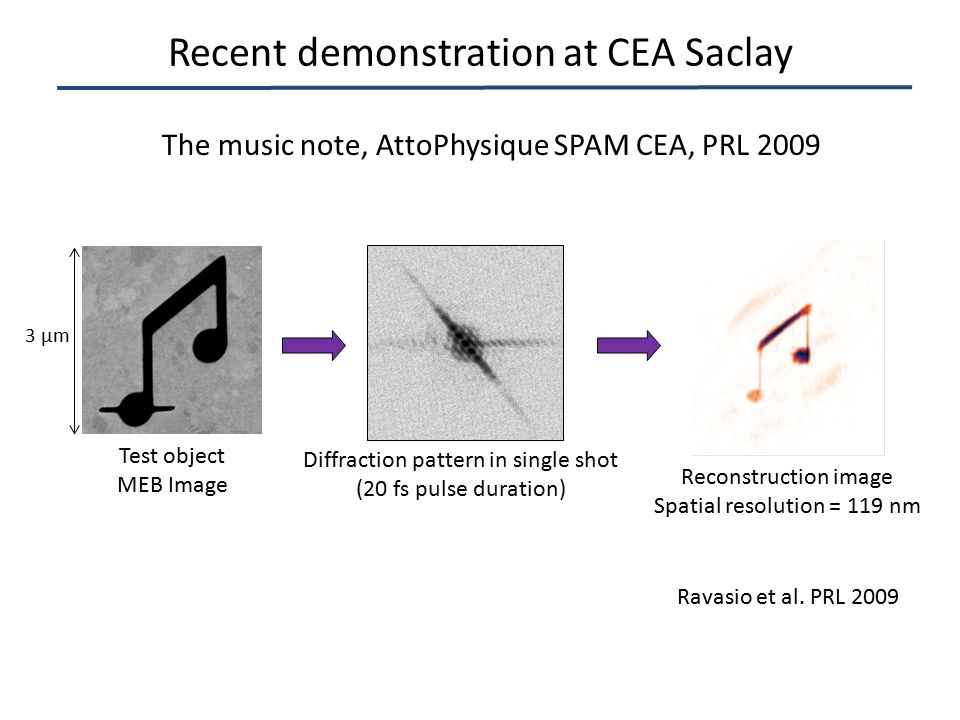 Recent demonstration at CEA Saclay

The music note, AttoPhysique SPAM CEA, PRL 2009

3 µm

Test object
MEB Image

Diffraction pattern in single shot
(20 fs pulse duration)

Reconstruction image
Spatial resolution = 119 nm

Ravasio et al. PRL 2009